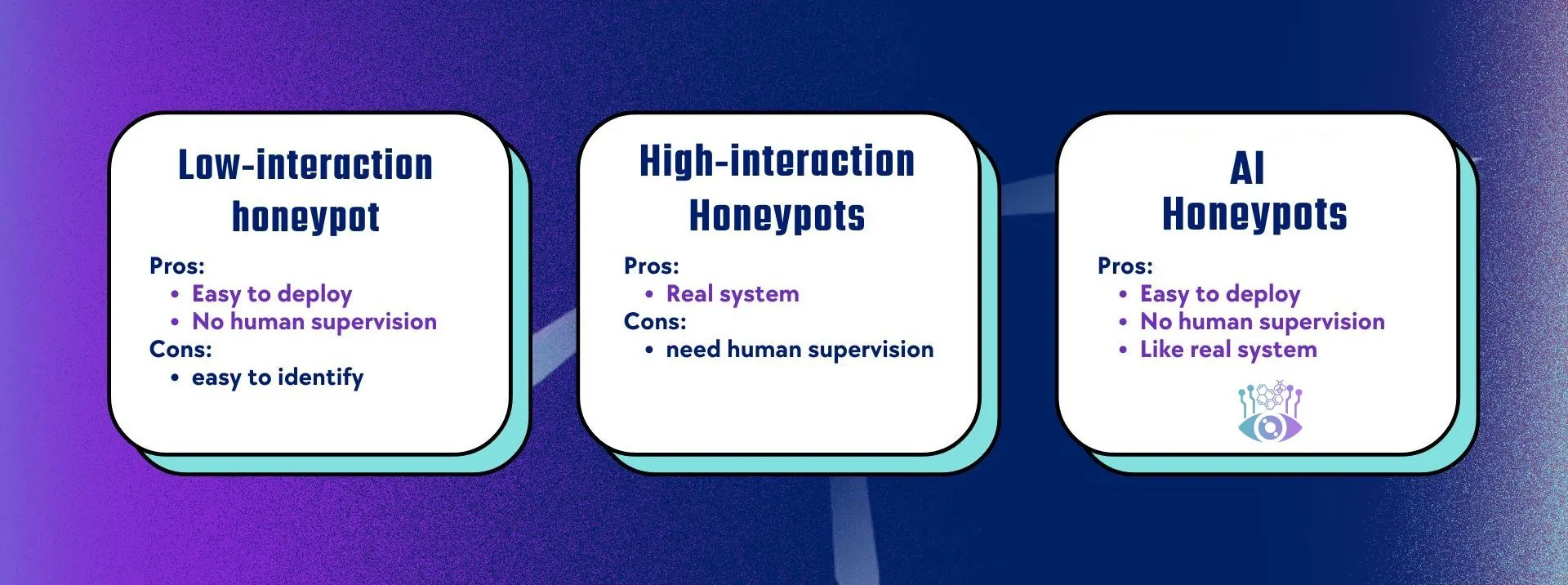 Low-interaction honeypot

Pros:
• Easy to deploy
• No human supervision
Cons:
• easy to identify

High-interaction Honeypots

Pros:
• Real system
Cons:
• need human supervision

AI Honeypots

Pros:
• Easy to deploy
• No human supervision
• Like real system